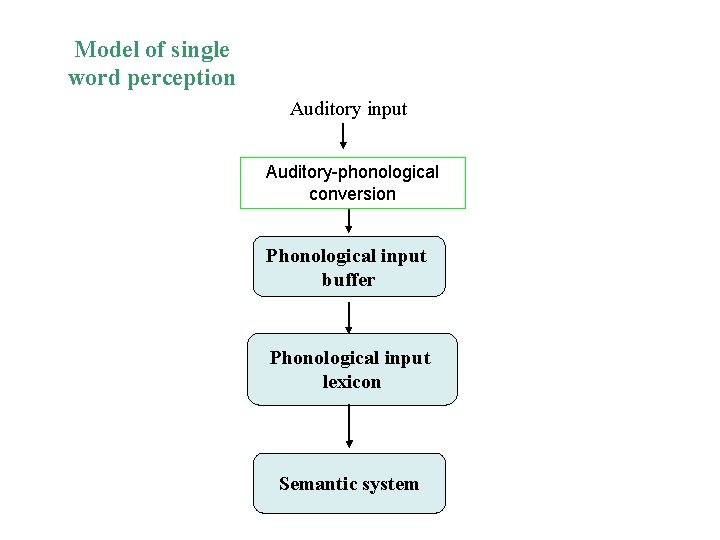 Model of single word perception

Auditory input

Auditory-phonological conversion

Phonological input buffer

Phonological input lexicon

Semantic system